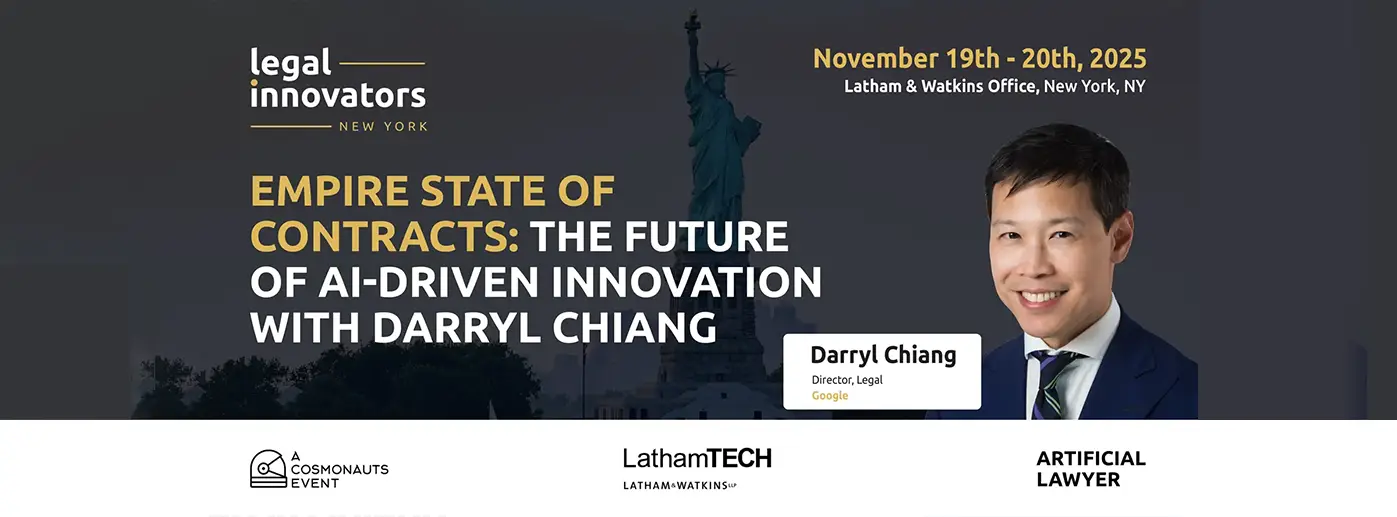 legal innovators
NEW YORK

November 19th - 20th, 2025
Latham & Watkins Office, New York, NY

EMPIRE STATE OF CONTRACTS: THE FUTURE OF AI-DRIVEN INNOVATION WITH DARRYL CHIANG

Darryl Chiang
Director, Legal
Google

A COSMONAUTS EVENT

LathamTECH
LATHAM&WATKINS LLP

ARTIFICIAL LAWYER